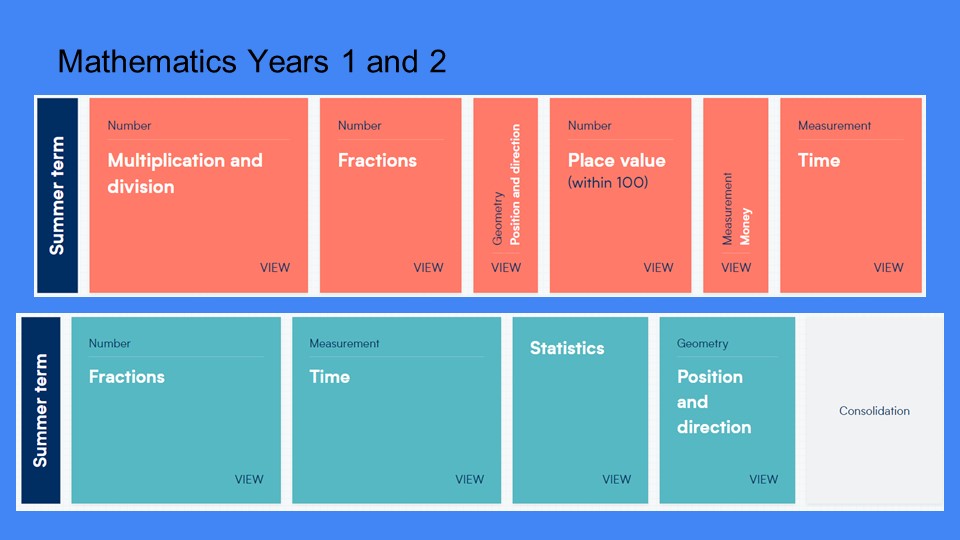 Mathematics Years 1 and 2

Summer term

Number
Multiplication and division
VIEW

Number
Fractions
VIEW

Geometry
Position and direction
VIEW

Number
Place value (within 100)
VIEW

Measurement
Money
VIEW

Measurement
Time
VIEW

Summer term

Number
Fractions
VIEW

Measurement
Time
VIEW

Statistics
VIEW

Geometry
Position and direction
VIEW

Consolidation